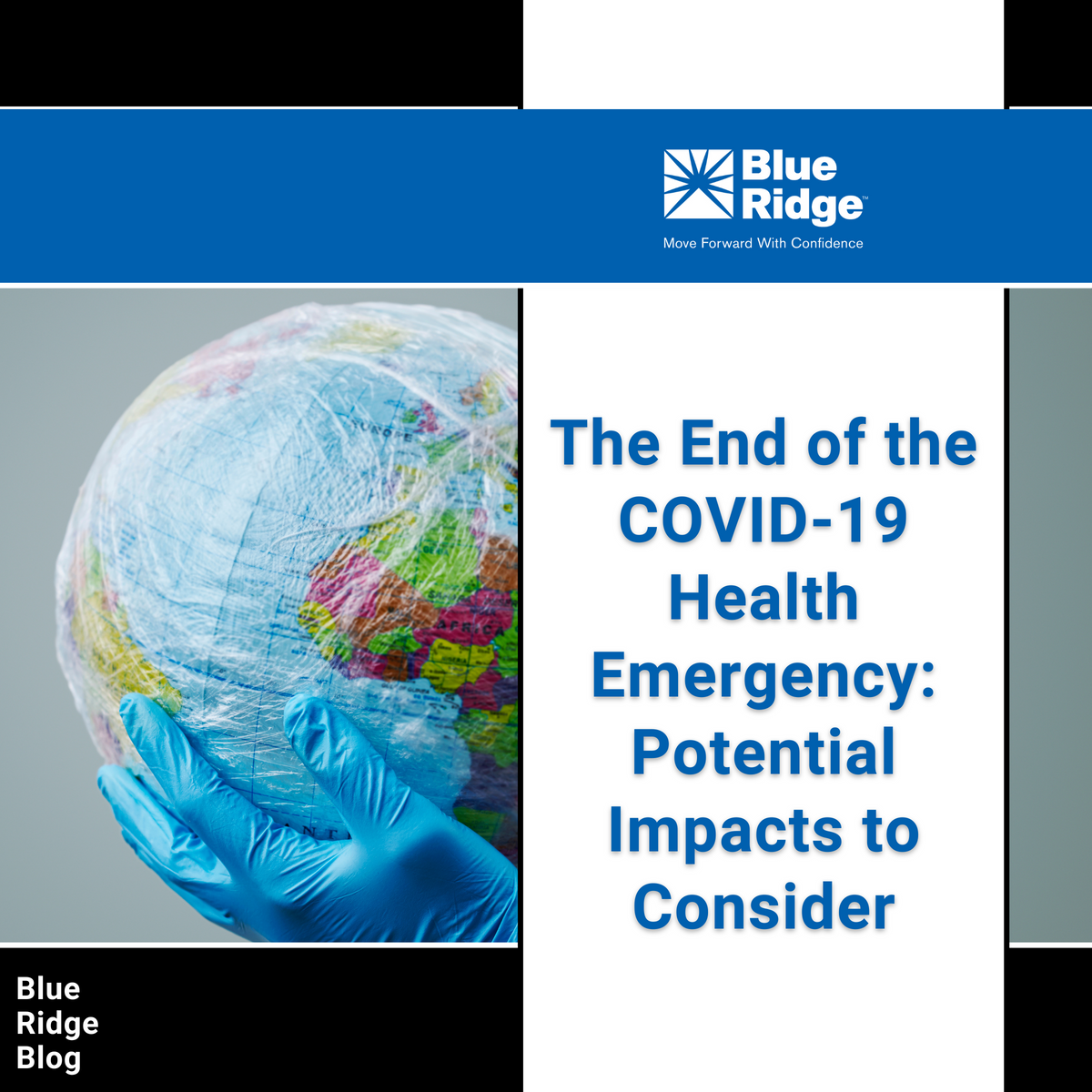 Blue Ridge™
Move Forward With Confidence

EUROPE

AFRICA

The End of the COVID-19 Health Emergency: Potential Impacts to Consider

Blue Ridge Blog